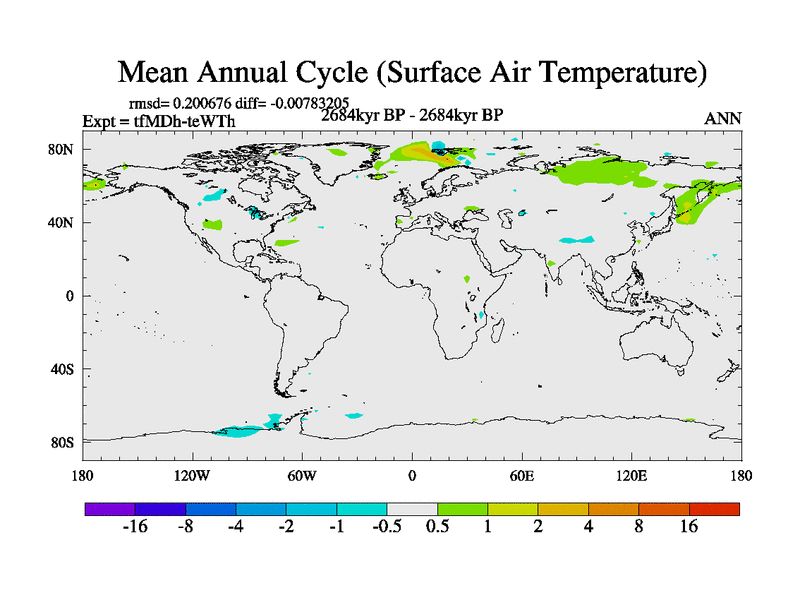 Mean Annual Cycle (Surface Air Temperature)

rmsd= 0.200676 diff= -0.00783205

Expt = tfMDh-teWTh

2684kyr BP - 2684kyr BP

ANN

80N
40N
0
40S
80S

180 120W 60W 0 60E 120E 180

-16 -8 -4 -2 -1 -0.5 0.5 1 2 4 8 16